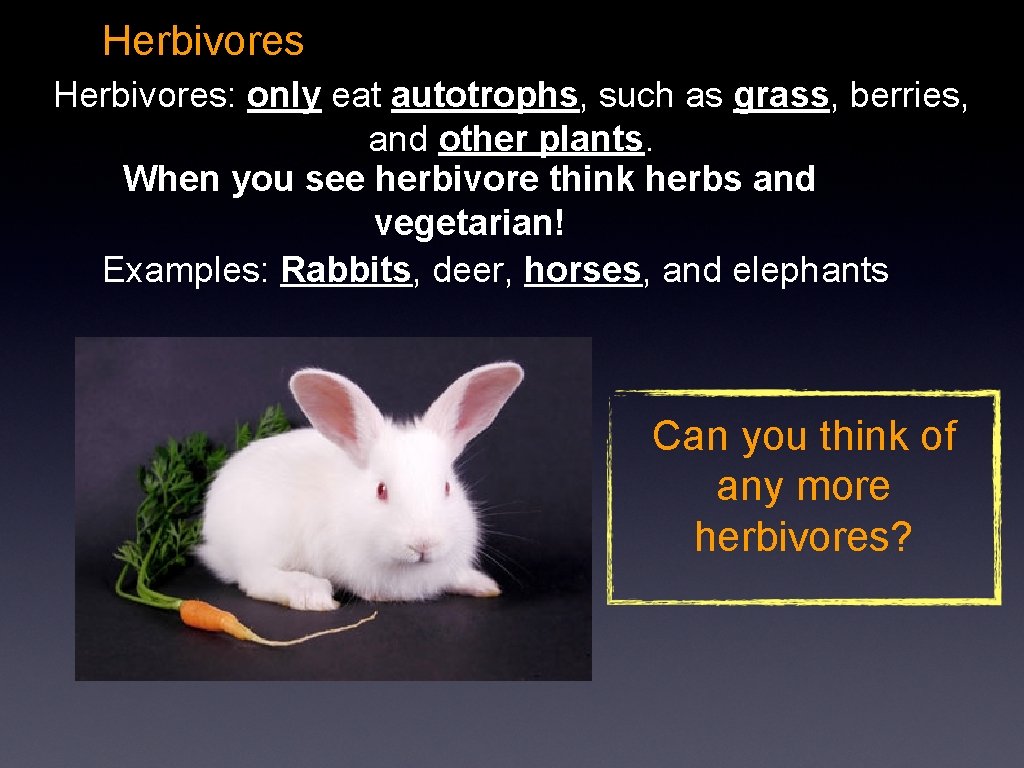 Herbivores

Herbivores: only eat autotrophs, such as grass, berries, and other plants.

When you see herbivore think herbs and vegetarian!

Examples: Rabbits, deer, horses, and elephants

Can you think of any more herbivores?